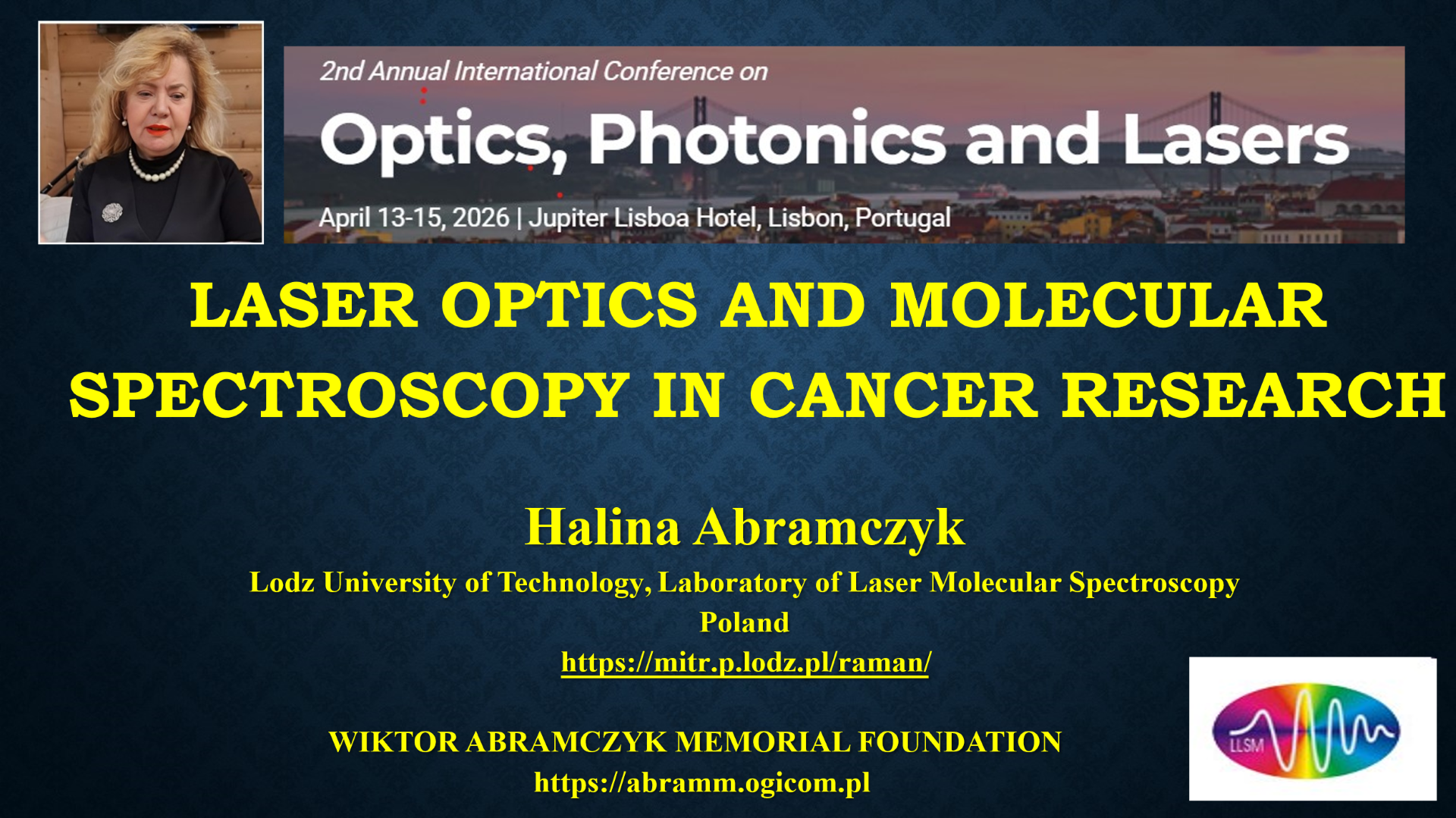 2nd Annual International Conference on
Optics, Photonics and Lasers
April 13-15, 2026 | Jupiter Lisboa Hotel, Lisbon, Portugal

LASER OPTICS AND MOLECULAR SPECTROSCOPY IN CANCER RESEARCH

Halina Abramczyk
Lodz University of Technology, Laboratory of Laser Molecular Spectroscopy
Poland
https://mitr.p.lodz.pl/raman/

WIKTOR ABRAMCZYK MEMORIAL FOUNDATION
https://abramm.ogicom.pl

LLSM